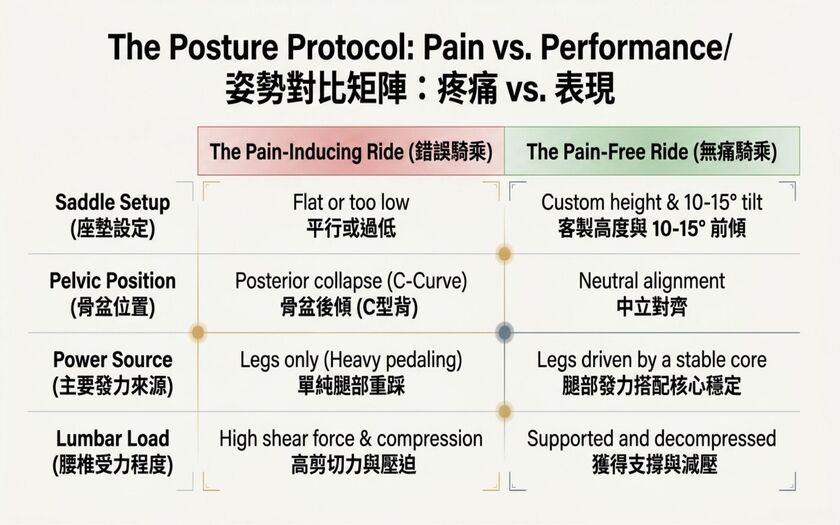 The Posture Protocol: Pain vs. Performance/
姿勢對比矩陣：疼痛 vs. 表現

| | The Pain-Inducing Ride (錯誤騎乘) | The Pain-Free Ride (無痛騎乘) |
|---|---|---|
| Saddle Setup (座墊設定) | Flat or too low 平行或過低 | Custom height & 10-15° tilt 客製高度與 10-15° 前傾 |
| Pelvic Position (骨盆位置) | Posterior collapse (C-Curve) 骨盆後傾 (C型背) | Neutral alignment 中立對齊 |
| Power Source (主要發力來源) | Legs only (Heavy pedaling) 單純腿部重踩 | Legs driven by a stable core 腿部發力搭配核心穩定 |
| Lumbar Load (腰椎受力程度) | High shear force & compression 高剪切力與壓迫 | Supported and decompressed 獲得支撐與減壓 |